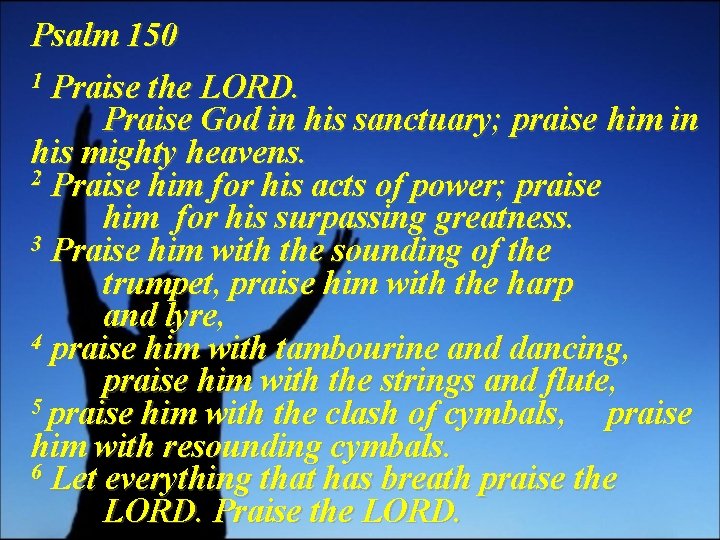 Psalm 150

$^1$ Praise the LORD.
Praise God in his sanctuary; praise him in his mighty heavens.
$^2$ Praise him for his acts of power; praise him for his surpassing greatness.
$^3$ Praise him with the sounding of the trumpet, praise him with the harp and lyre,
$^4$ praise him with tambourine and dancing, praise him with the strings and flute,
$^5$ praise him with the clash of cymbals, praise him with resounding cymbals.
$^6$ Let everything that has breath praise the LORD. Praise the LORD.